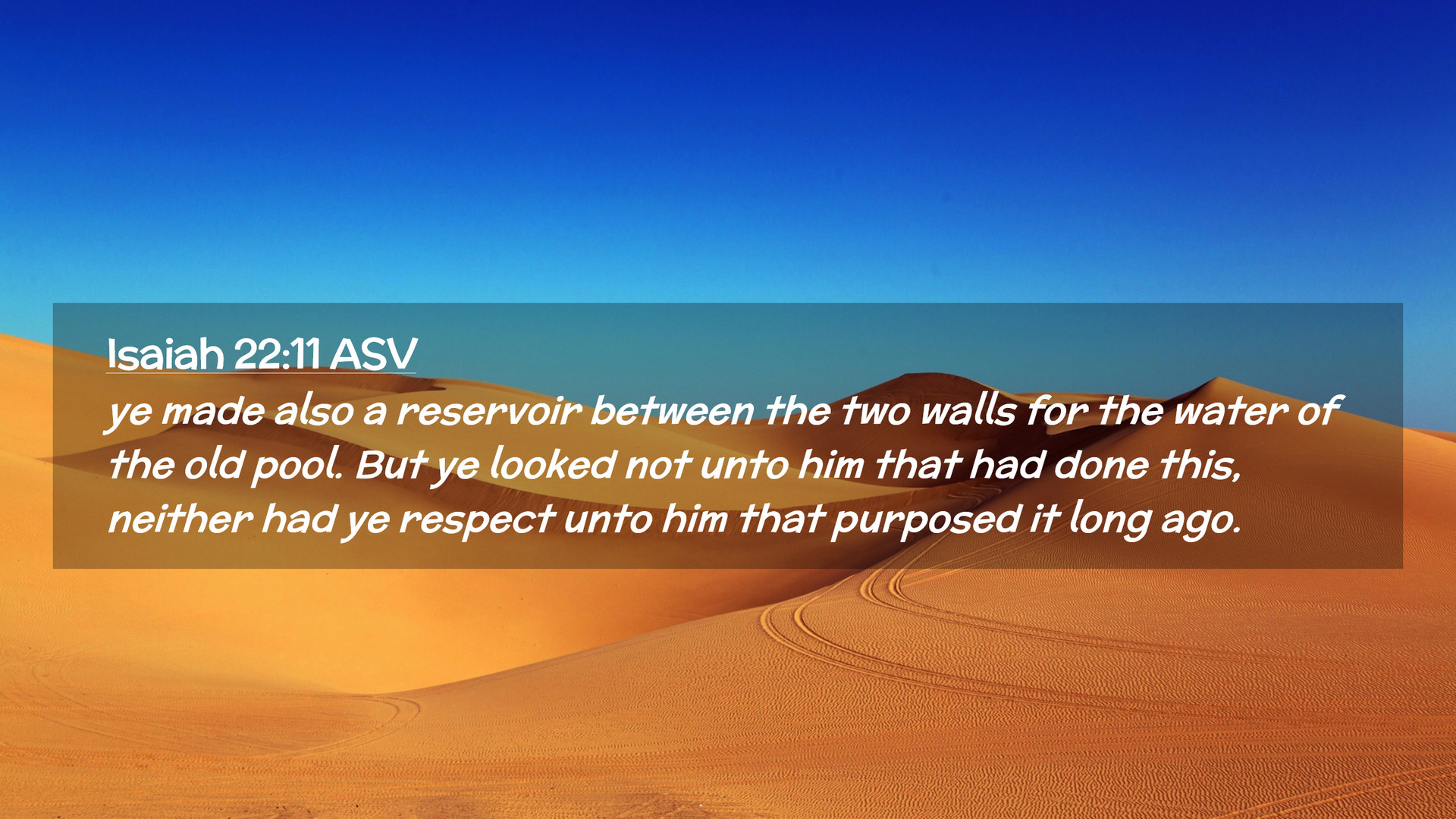 Isaiah 22:11 ASV

ye made also a reservoir between the two walls for the water of the old pool. But ye looked not unto him that had done this, neither had ye respect unto him that purposed it long ago.